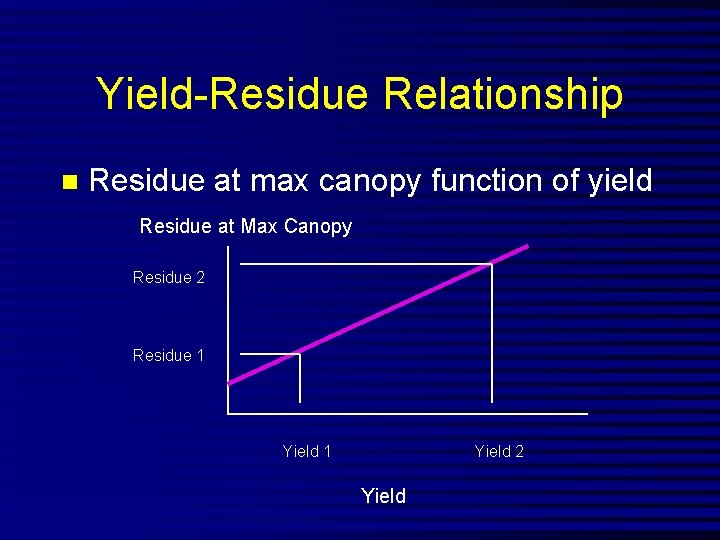 Yield-Residue Relationship

Residue at max canopy function of yield

Residue at Max Canopy

Residue 2

Residue 1

Yield 1

Yield 2

Yield